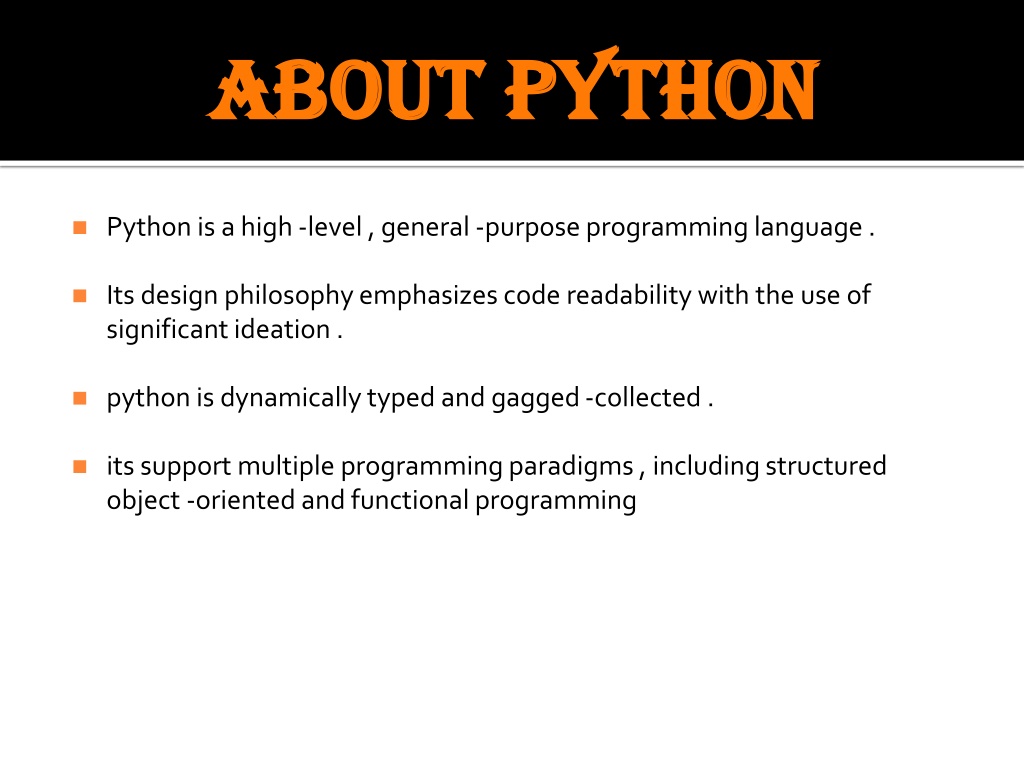 ABOUT PYTHON

Python is a high -level , general -purpose programming language .

Its design philosophy emphasizes code readability with the use of significant ideation .

python is dynamically typed and gagged -collected .

its support multiple programming paradigms , including structured object -oriented and functional programming